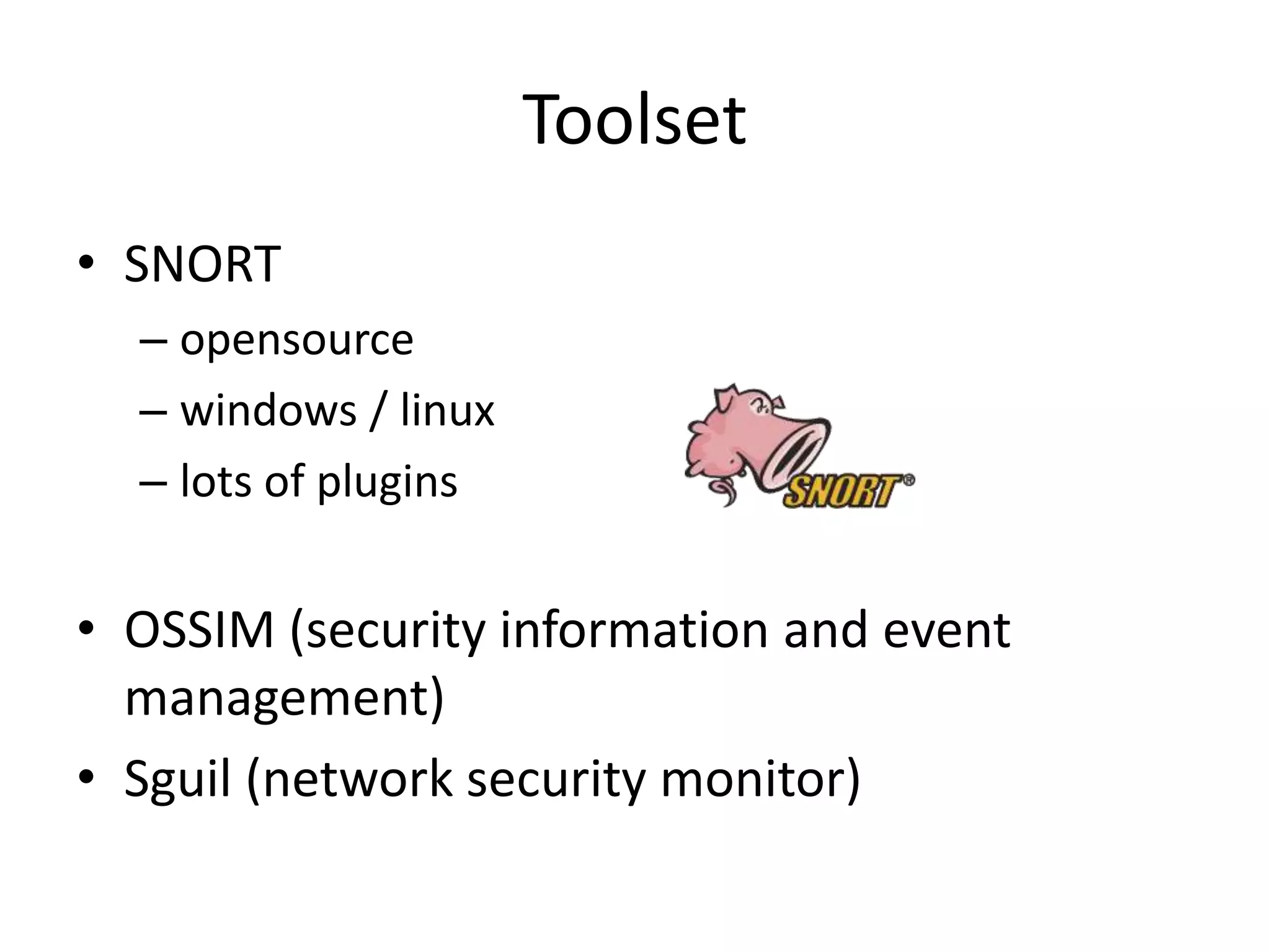 Toolset

• SNORT
– opensource
– windows / linux
– lots of plugins

SNORT®

• OSSIM (security information and event management)
• Sguil (network security monitor)